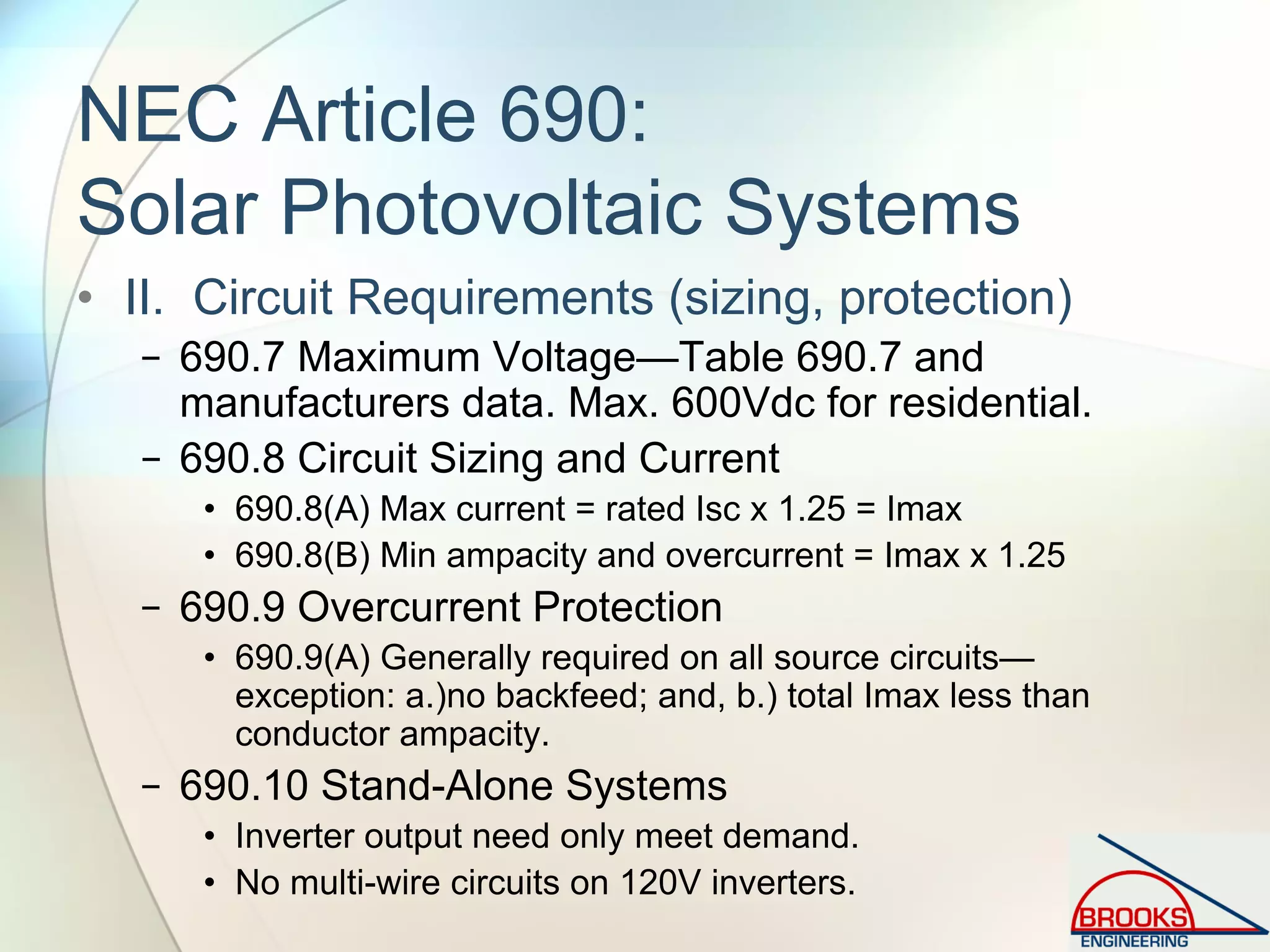 NEC Article 690:
Solar Photovoltaic Systems

• II. Circuit Requirements (sizing, protection)
– 690.7 Maximum Voltage—Table 690.7 and manufacturers data. Max. 600Vdc for residential.
– 690.8 Circuit Sizing and Current
• 690.8(A) Max current = rated Isc x 1.25 = Imax
• 690.8(B) Min ampacity and overcurrent = Imax x 1.25
– 690.9 Overcurrent Protection
• 690.9(A) Generally required on all source circuits—exception: a.)no backfeed; and, b.) total Imax less than conductor ampacity.
– 690.10 Stand-Alone Systems
• Inverter output need only meet demand.
• No multi-wire circuits on 120V inverters.

BROOKS
ENGINEERING